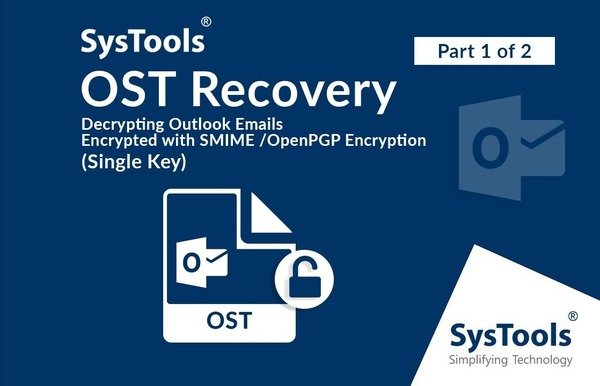 SysTools®

Part 1 of 2

OST Recovery

Decrypting Outlook Emails
Encrypted with SMIME /OpenPGP Encryption
(Single Key)

O

O

OST

SysTools®
Simplifying Technology